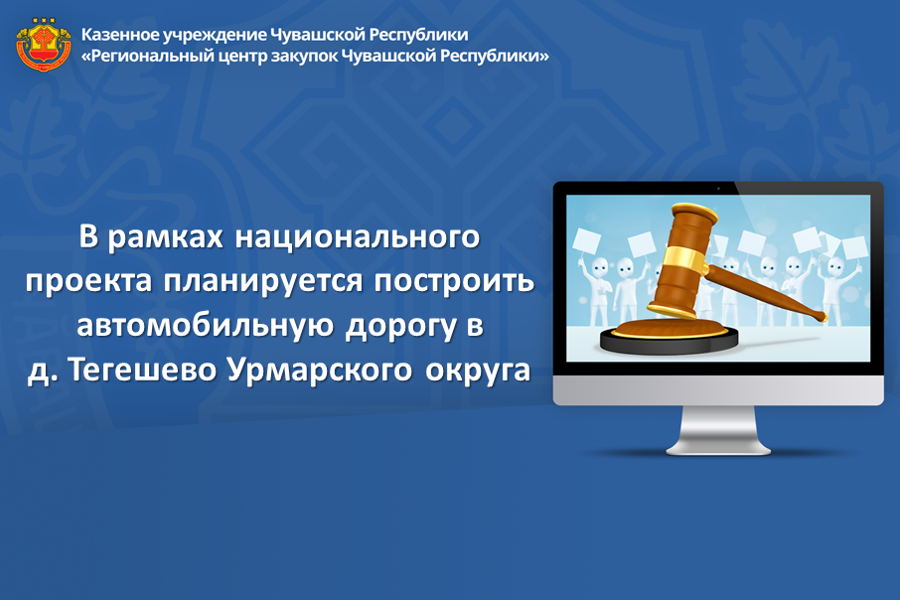 Казенное учреждение Чувашской Республики
«Региональный центр закупок Чувашской Республики»

В рамках национального проекта планируется построить автомобильную дорогу в д. Тегешево Урмарского округа